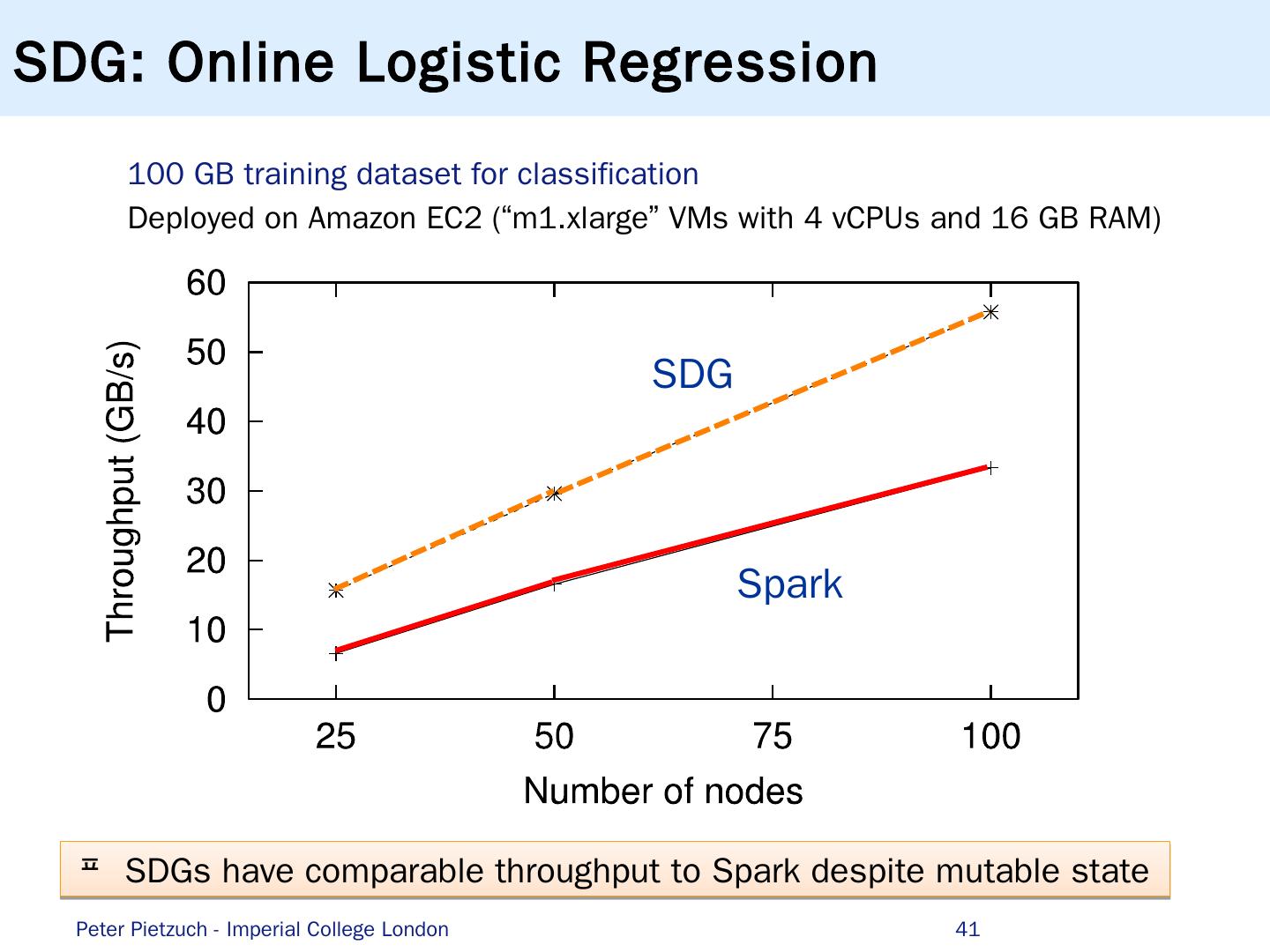 SDG: Online Logistic Regression

100 GB training dataset for classification

Deployed on Amazon EC2 (“m1.xlarge” VMs with 4 vCPUs and 16 GB RAM)

Throughput (GB/s)

60
50
40
30
20
10
0

SDG

Spark

25
50
75
100

Number of nodes

SDGs have comparable throughput to Spark despite mutable state

Peter Pietzuch - Imperial College London

41